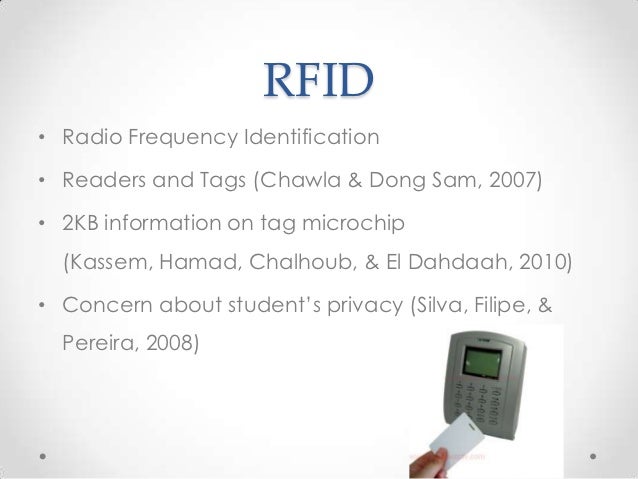 RFID

• Radio Frequency Identification
• Readers and Tags (Chawla & Dong Sam, 2007)
• 2KB information on tag microchip (Kassem, Hamad, Chalhoub, & El Dahdaah, 2010)
• Concern about student's privacy (Silva, Filipe, & Pereira, 2008)